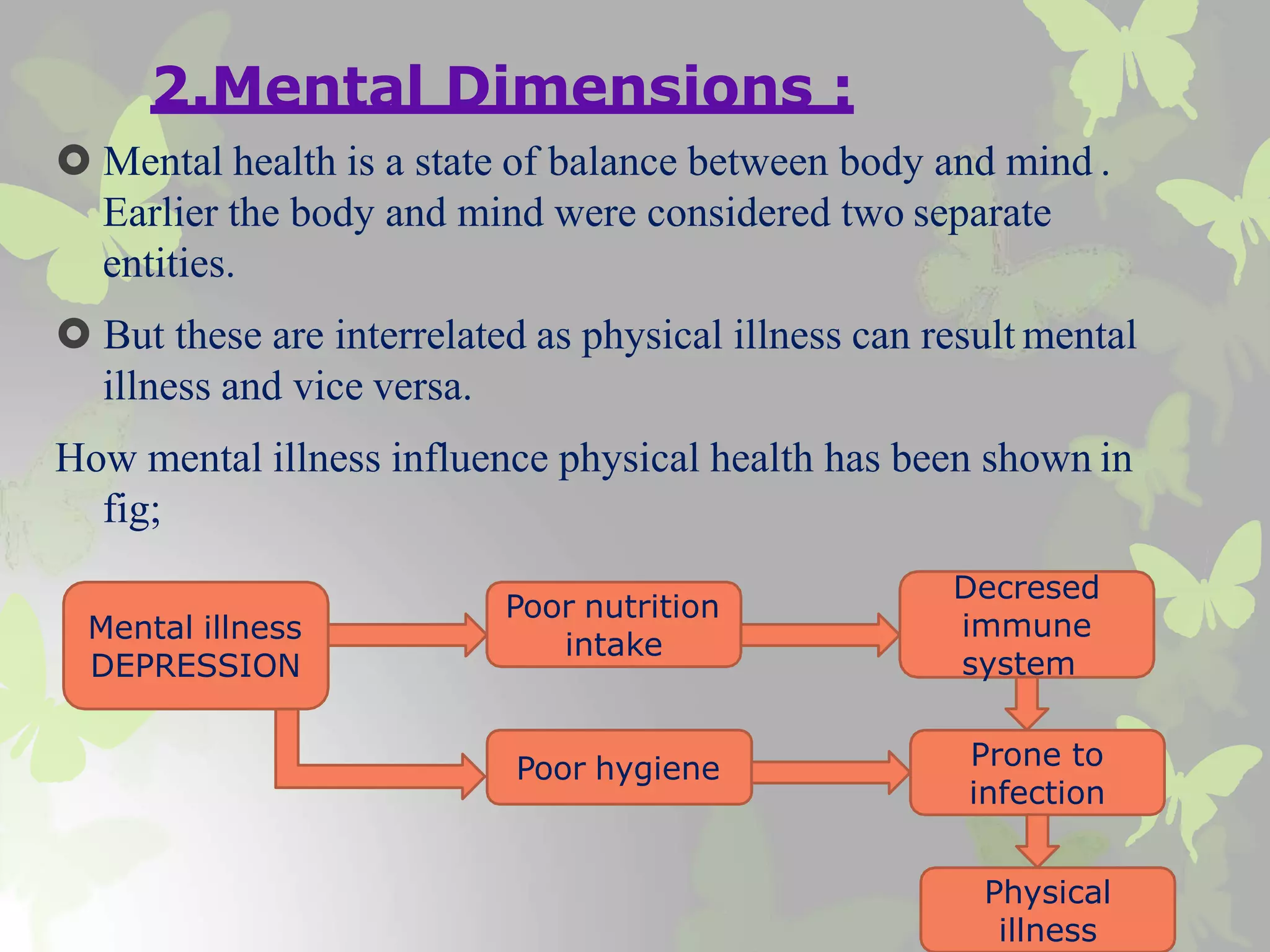 2.Mental Dimensions :

Mental health is a state of balance between body and mind . Earlier the body and mind were considered two separate entities.

But these are interrelated as physical illness can result mental illness and vice versa.

How mental illness influence physical health has been shown in fig;

Mental illness DEPRESSION

Poor nutrition intake

Decresed immune system

Poor hygiene

Prone to infection

Physical illness